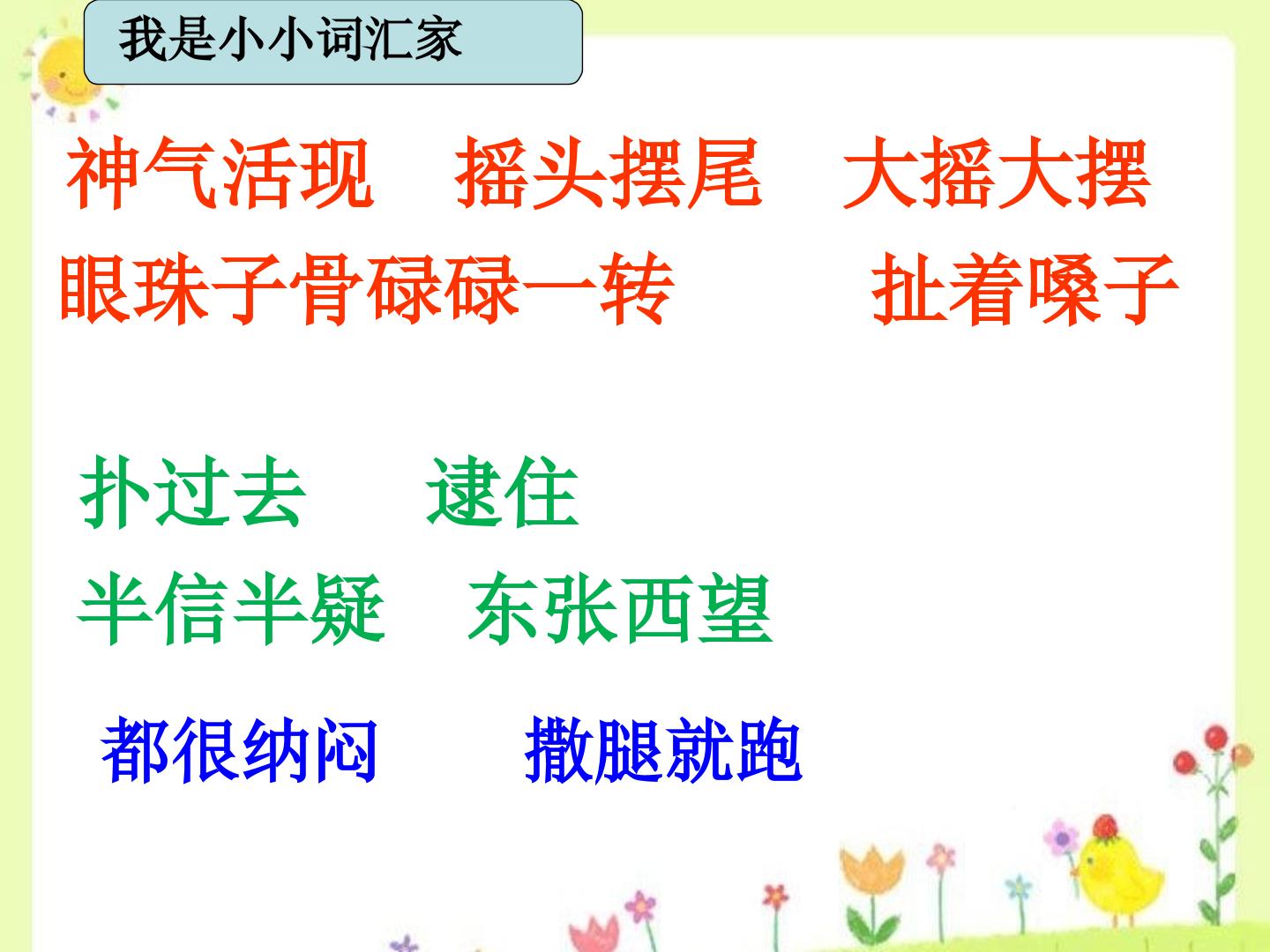 我是小小词汇家

神气活现 摇头摆尾 大摇大摆

眼珠子骨碌碌一转 扯着嗓子

扑过去 逮住

半信半疑 东张西望

都很纳闷 撒腿就跑